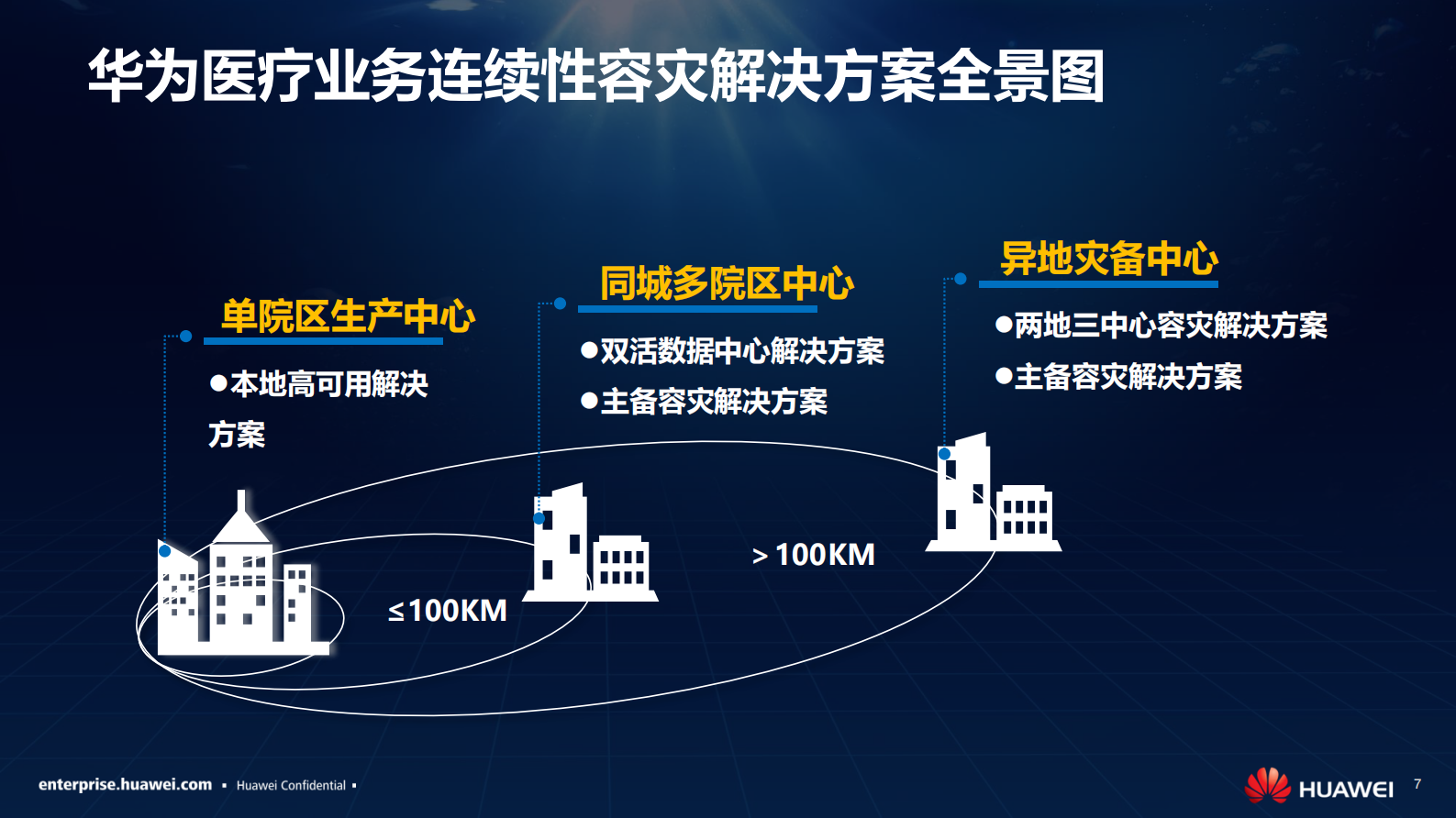 华为医疗业务连续性容灾解决方案全景图

单院区生产中心

●本地高可用解决方案

同城多院区中心

●双活数据中心解决方案

●主备容灾解决方案

异地灾备中心

●两地三中心容灾解决方案

●主备容灾解决方案

≤100KM

> 100KM

enterprise.huawei.com ▪ Huawei Confidential ▪

HUAWEI

7